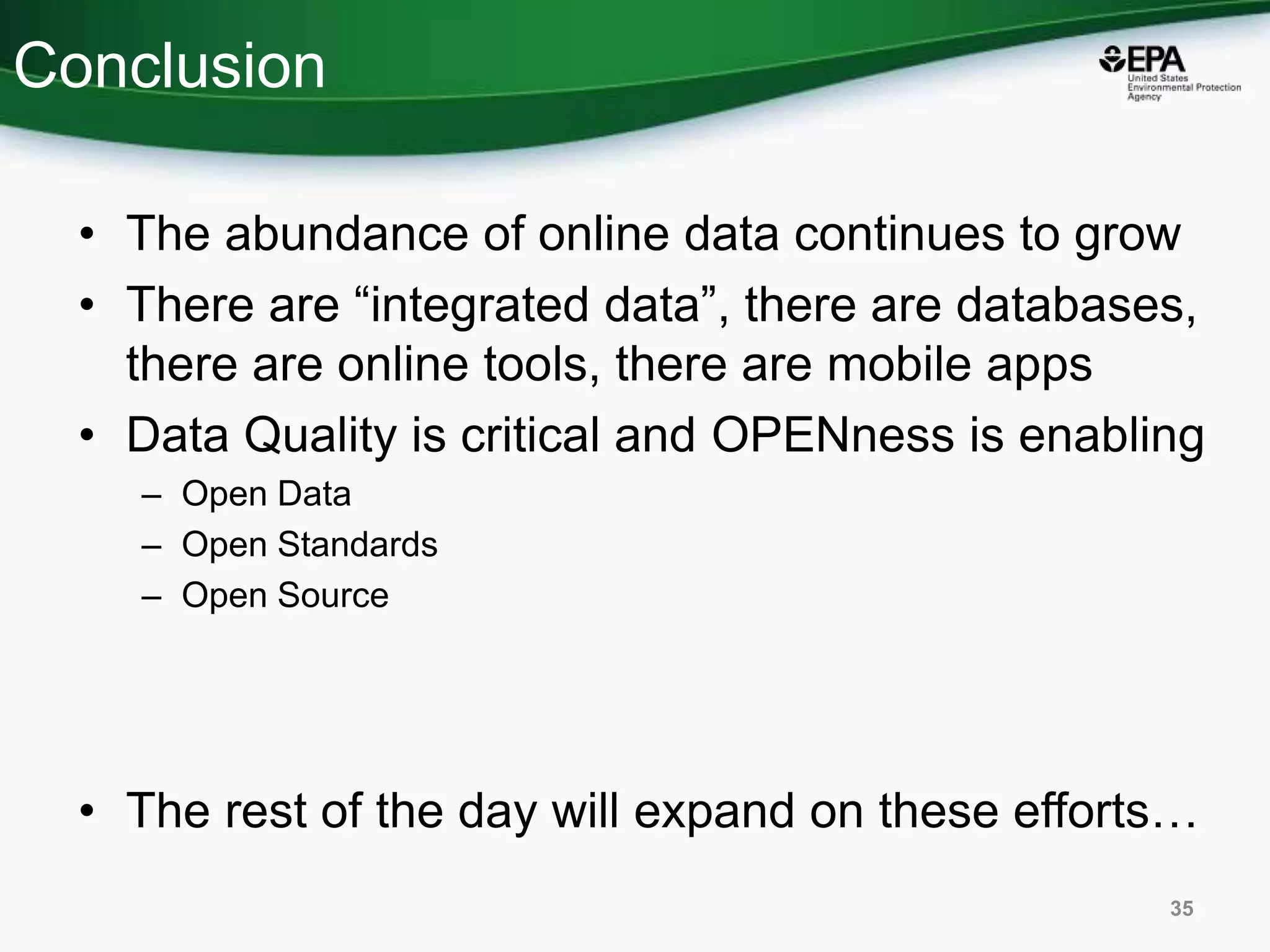 Conclusion

EPA
United States
Environmental Protection
Agency

• The abundance of online data continues to grow
• There are “integrated data”, there are databases, there are online tools, there are mobile apps
• Data Quality is critical and OPENness is enabling
– Open Data
– Open Standards
– Open Source

• The rest of the day will expand on these efforts…

35